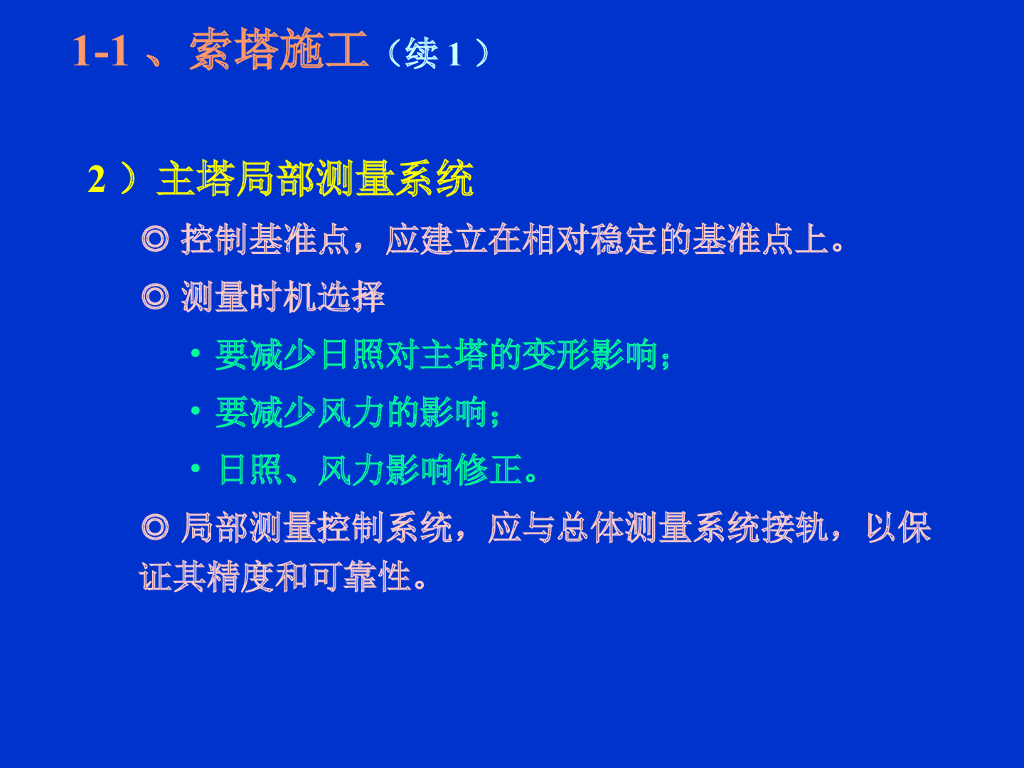 1-1 、索塔施工（续 1 ）

2 ）主塔局部测量系统

◎ 控制基准点，应建立在相对稳定的基准点上。

◎ 测量时机选择

• 要减少日照对主塔的变形影响；

• 要减少风力的影响；

• 日照、风力影响修正。

◎ 局部测量控制系统，应与总体测量系统接轨，以保证其精度和可靠性。